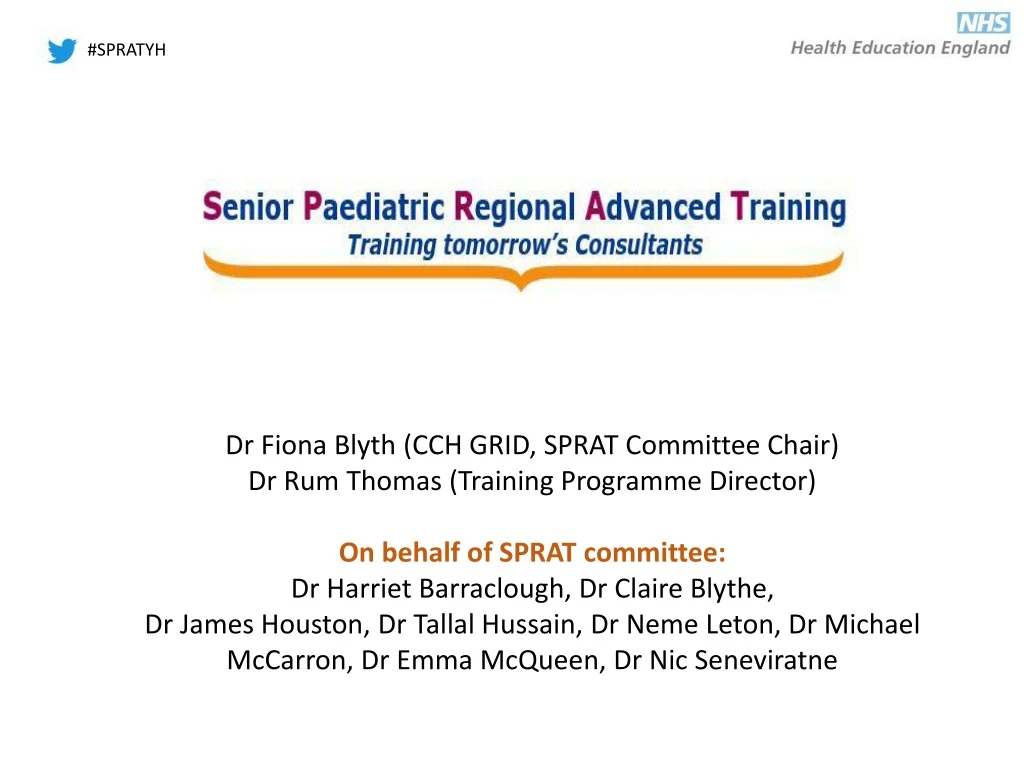 #SPRATYH

NHS
Health Education England

Senior Paediatric Regional Advanced Training
Training tomorrow's Consultants

Dr Fiona Blyth (CCH GRID, SPRAT Committee Chair)
Dr Rum Thomas (Training Programme Director)

On behalf of SPRAT committee:
Dr Harriet Barraclough, Dr Claire Blythe,
Dr James Houston, Dr Tallal Hussain, Dr Neme Leton, Dr Michael McCarron, Dr Emma McQueen, Dr Nic Seneviratne